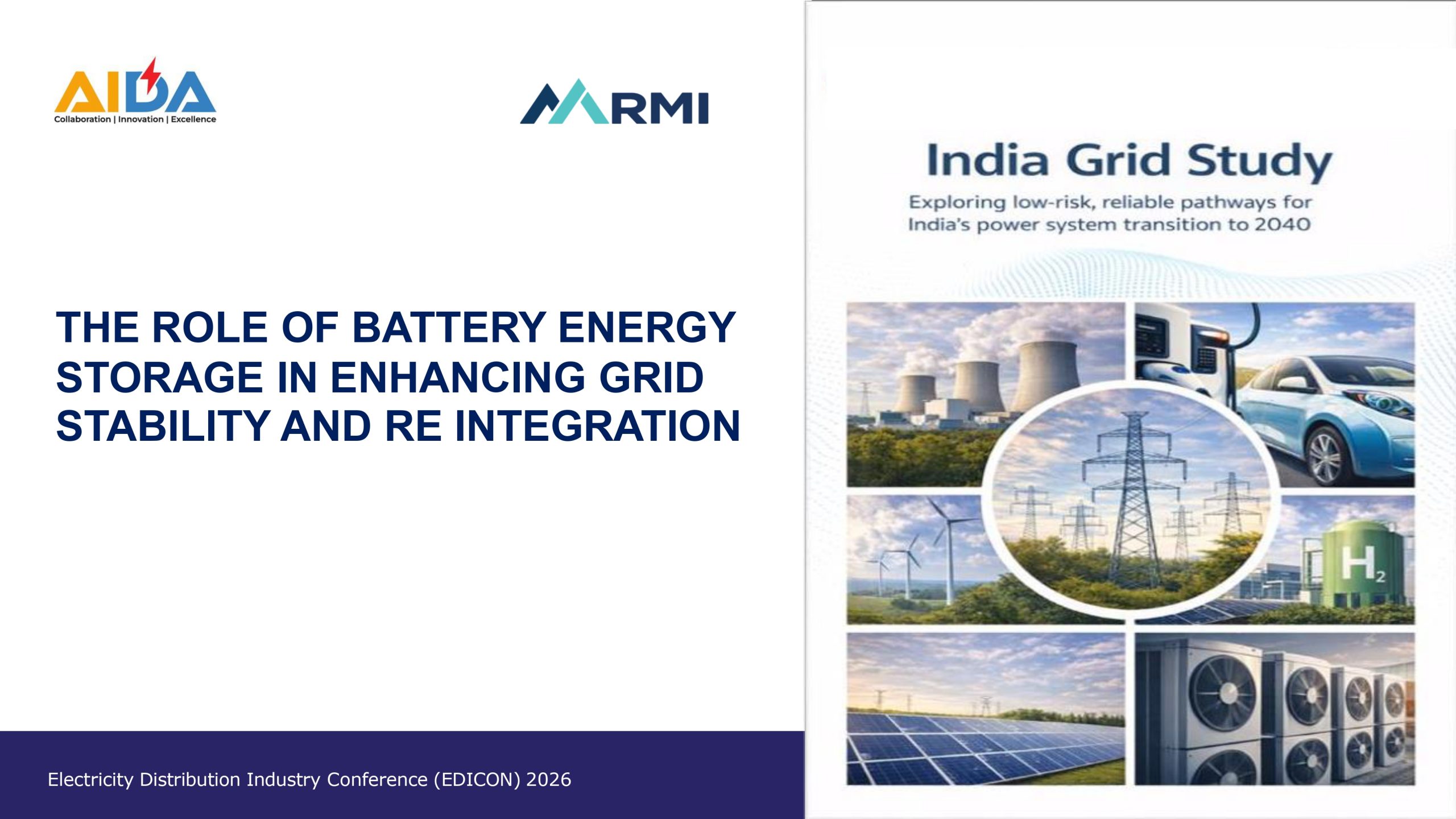 AIDA
Collaboration | Innovation | Excellence

RMI

THE ROLE OF BATTERY ENERGY STORAGE IN ENHANCING GRID STABILITY AND RE INTEGRATION

Electricity Distribution Industry Conference (EDICON) 2026

India Grid Study

Exploring low-risk, reliable pathways for India's power system transition to 2040

$H_2$